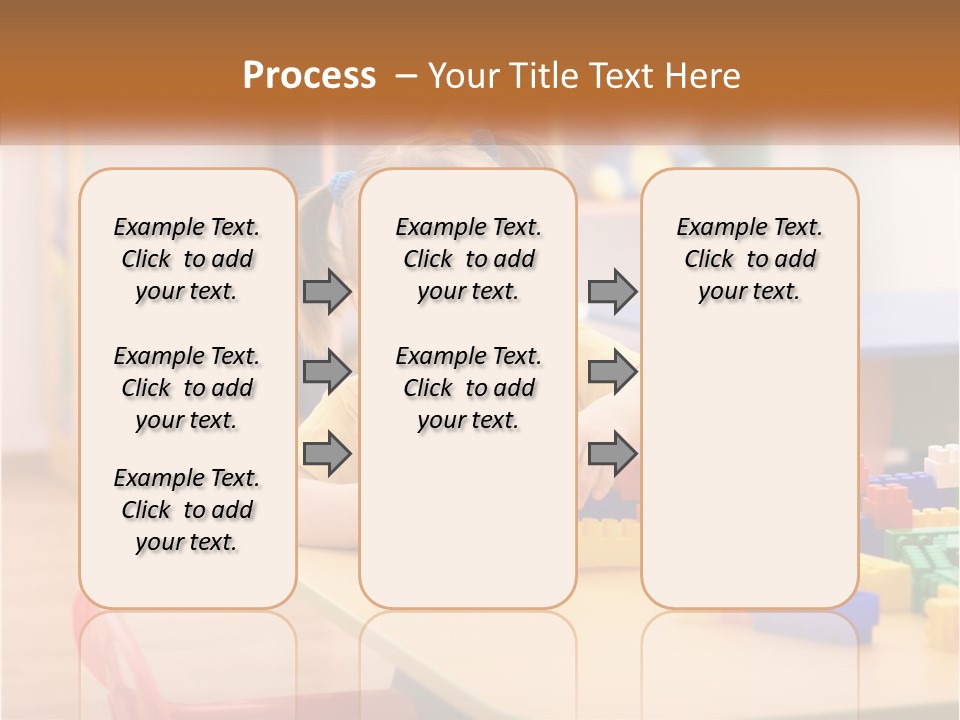 Process – Your Title Text Here

Example Text. Click to add your text.

Example Text. Click to add your text.

Example Text. Click to add your text.

Example Text. Click to add your text.

Example Text. Click to add your text.

Example Text. Click to add your text.